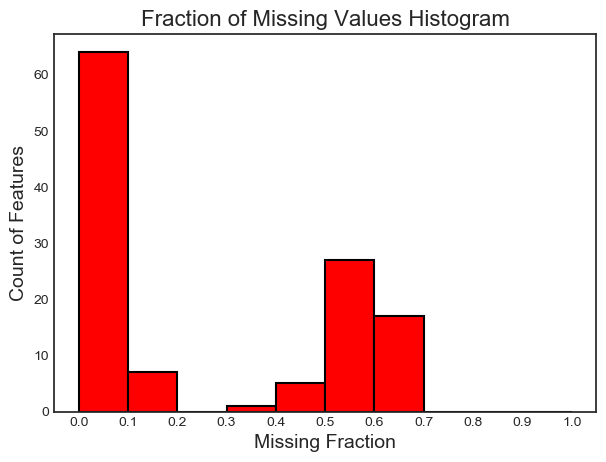 Fraction of Missing Values Histogram

Count of Features

60
50
40
30
20
10
0

0.0 0.1 0.2 0.3 0.4 0.5 0.6 0.7 0.8 0.9 1.0

Missing Fraction